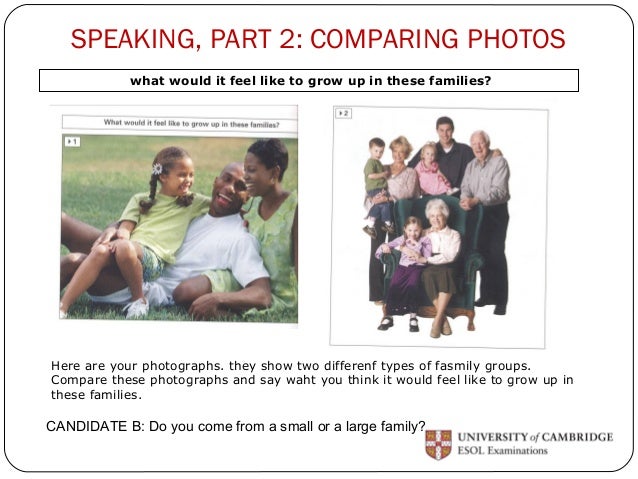 SPEAKING, PART 2: COMPARING PHOTOS

what would it feel like to grow up in these families?

What would it feel like to grow up in these families?

1

2

Here are your photographs. they show two differenf types of fasmily groups. Compare these photographs and say waht you think it would feel like to grow up in these families.

CANDIDATE B: Do you come from a small or a large family?

UNIVERSITY of CAMBRIDGE
ESOL Examinations